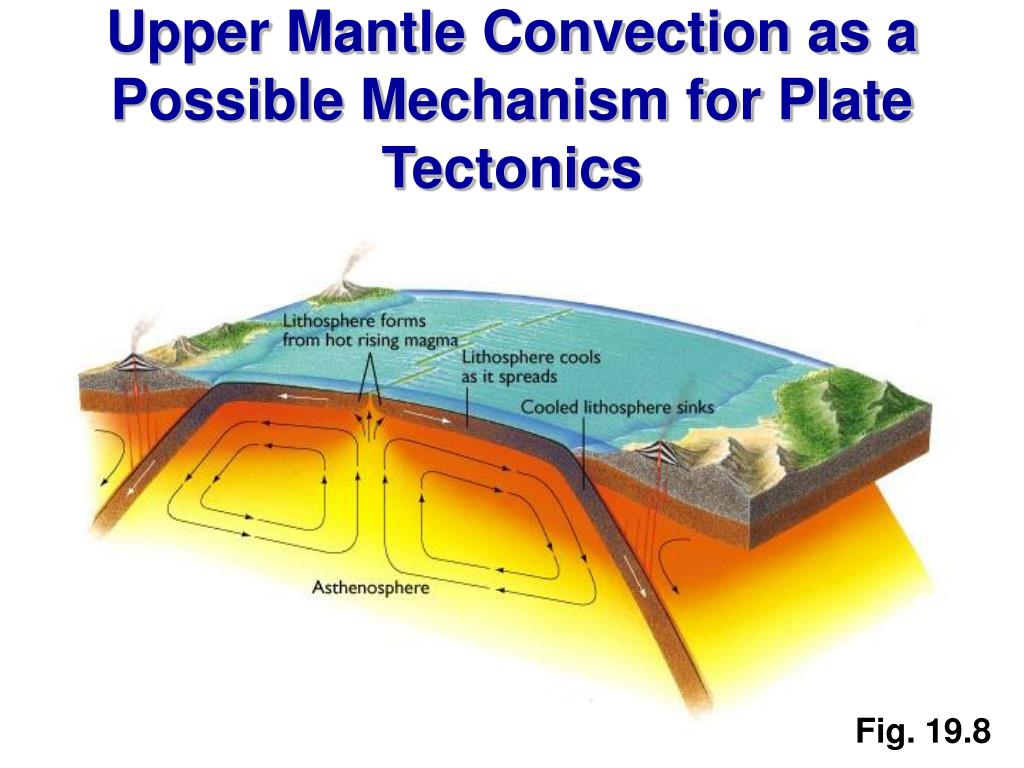 Upper Mantle Convection as a Possible Mechanism for Plate Tectonics

Lithosphere forms from hot rising magma

Lithosphere cools as it spreads

Cooled lithosphere sinks

Asthenosphere

Fig. 19.8